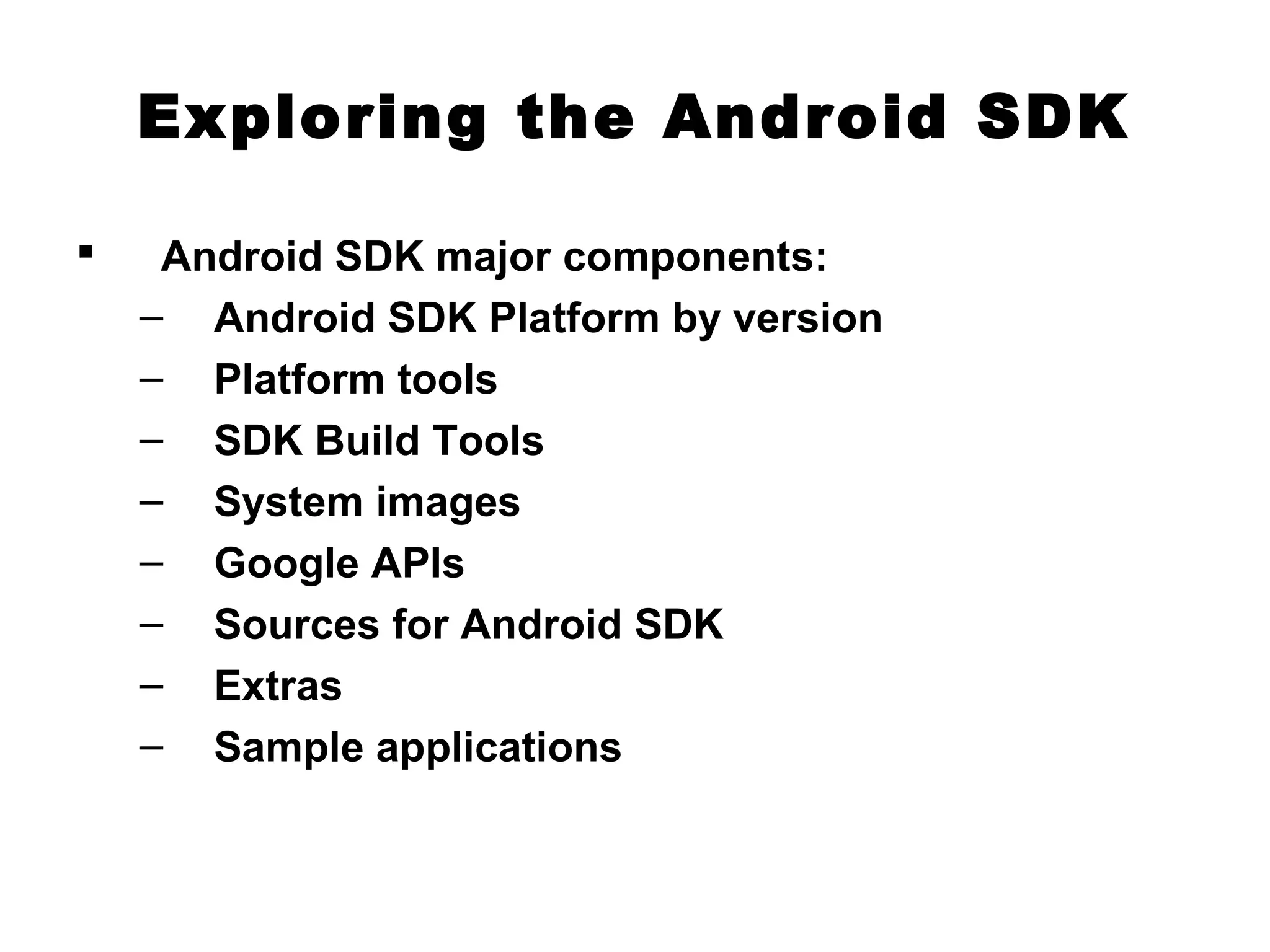 Exploring the Android SDK

▪ Android SDK major components:
– Android SDK Platform by version
– Platform tools
– SDK Build Tools
– System images
– Google APIs
– Sources for Android SDK
– Extras
– Sample applications